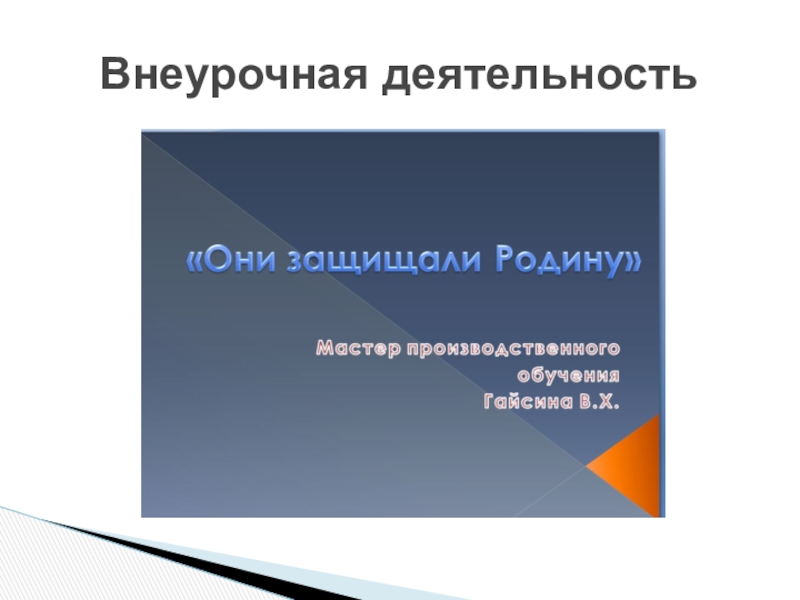 Внеурочная деятельность

«Они защищали Родину»

Мастер производственного обучения
Гайсина В.Х.